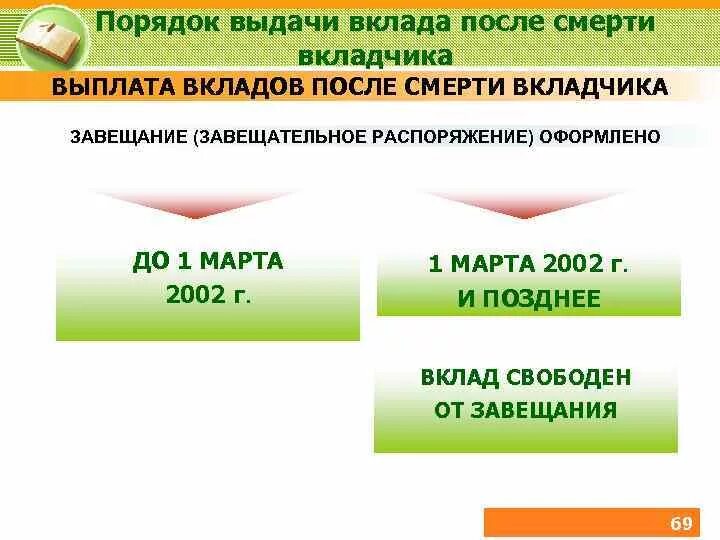 Порядок выдачи вклада после смерти вкладчика

ВЫПЛАТА ВКЛАДОВ ПОСЛЕ СМЕРТИ ВКЛАДЧИКА

ЗАВЕЩАНИЕ (ЗАВЕЩАТЕЛЬНОЕ РАСПОРЯЖЕНИЕ) ОФОРМЛЕНО

ДО 1 МАРТА 2002 г.

1 МАРТА 2002 г. И ПОЗДНЕЕ

ВКЛАД СВОБОДЕН ОТ ЗАВЕЩАНИЯ

69